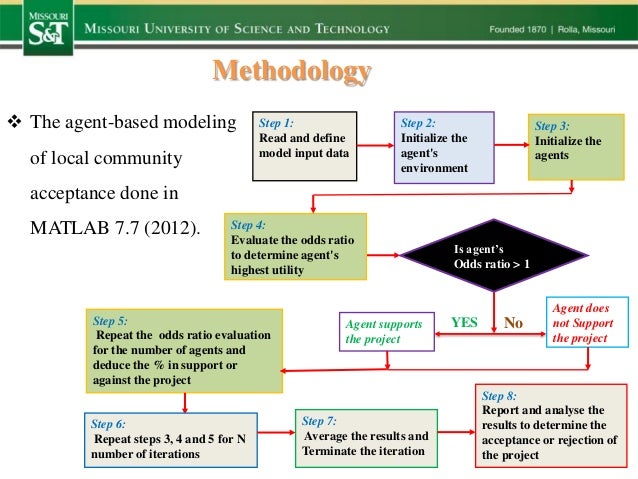 MISSOURI S&T

MISSOURI UNIVERSITY OF SCIENCE AND TECHNOLOGY

Founded 1870 | Rolla, Missouri

Methodology

❖ The agent-based modeling of local community acceptance done in MATLAB 7.7 (2012).

Step 1:
Read and define model input data

Step 2:
Initialize the agent's environment

Step 3:
Initialize the agents

Step 4:
Evaluate the odds ratio to determine agent's highest utility

Is agent's Odds ratio > 1

YES

No

Agent supports the project

Agent does not Support the project

Step 5:
Repeat the odds ratio evaluation for the number of agents and deduce the % in support or against the project

Step 6:
Repeat steps 3, 4 and 5 for N number of iterations

Step 7:
Average the results and Terminate the iteration

Step 8:
Report and analyse the results to determine the acceptance or rejection of the project